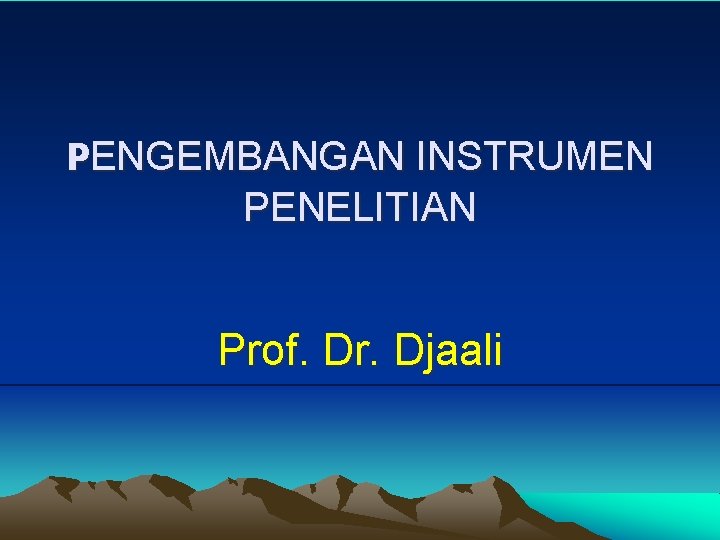 PENGEMBANGAN INSTRUMEN PENELITIAN

Prof. Dr. Djaali